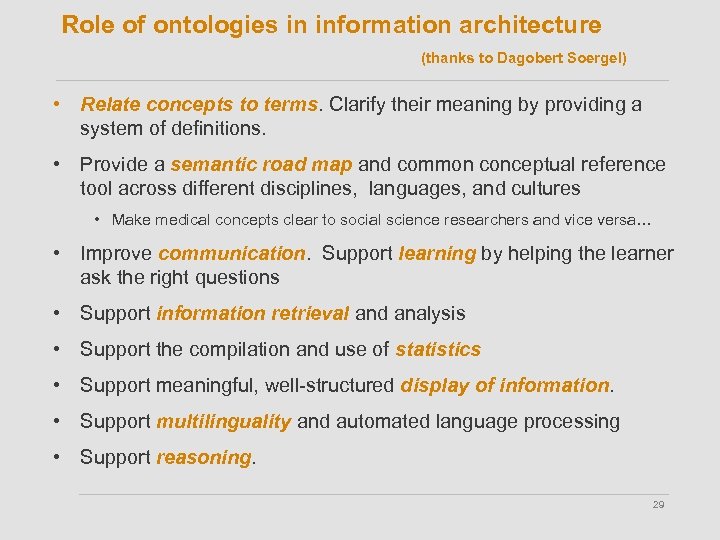 Role of ontologies in information architecture

(thanks to Dagobert Soergel)

• Relate concepts to terms. Clarify their meaning by providing a system of definitions.

• Provide a semantic road map and common conceptual reference tool across different disciplines, languages, and cultures

• Make medical concepts clear to social science researchers and vice versa…

• Improve communication. Support learning by helping the learner ask the right questions

• Support information retrieval and analysis

• Support the compilation and use of statistics

• Support meaningful, well-structured display of information.

• Support multilinguality and automated language processing

• Support reasoning.

29